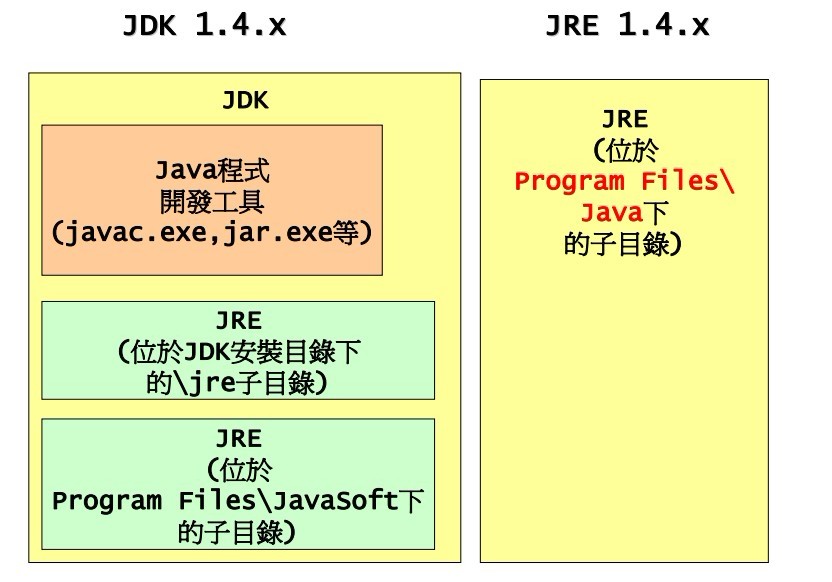 JDK 1.4.x

JDK

Java程式
開發工具
(javac.exe,jar.exe等)

JRE
(位於JDK安裝目錄下
的\jre子目錄)

JRE
(位於
Program Files\JavaSoft下
的子目錄)

JRE 1.4.x

JRE
(位於
Program Files\
Java下
的子目錄)